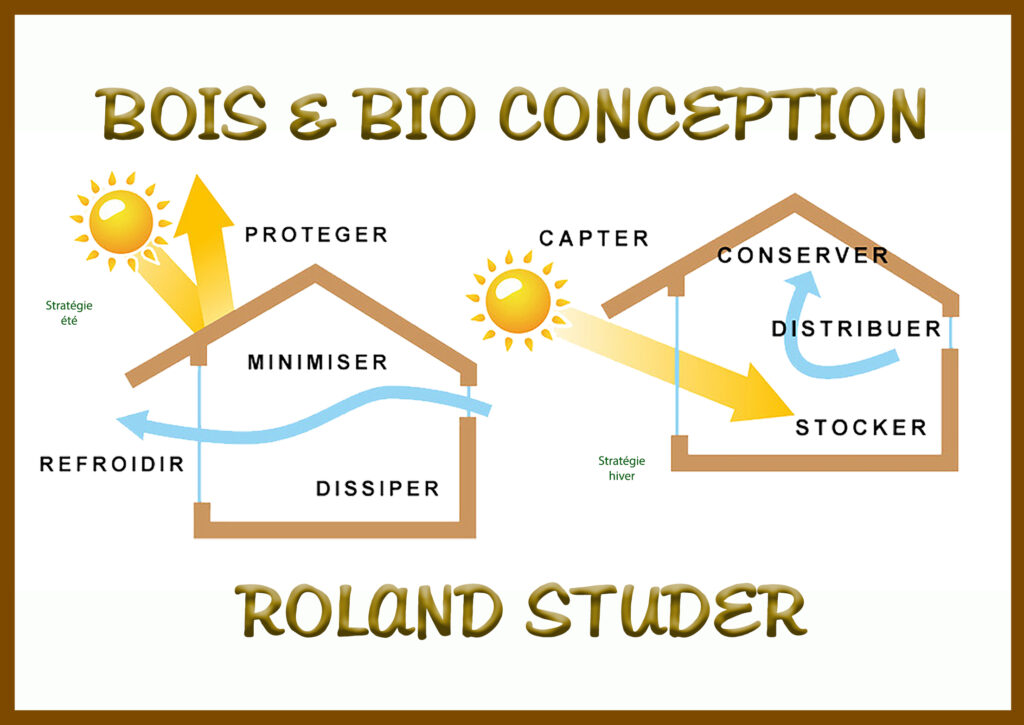 BOIS & BIO CONCEPTION

PROTEGER

Stratégie été

MINIMISER

REFROIDIR

DISSIPER

CAPTER

CONSERVER

DISTRIBUER

STOCKER

Stratégie hiver

ROLAND STUDER